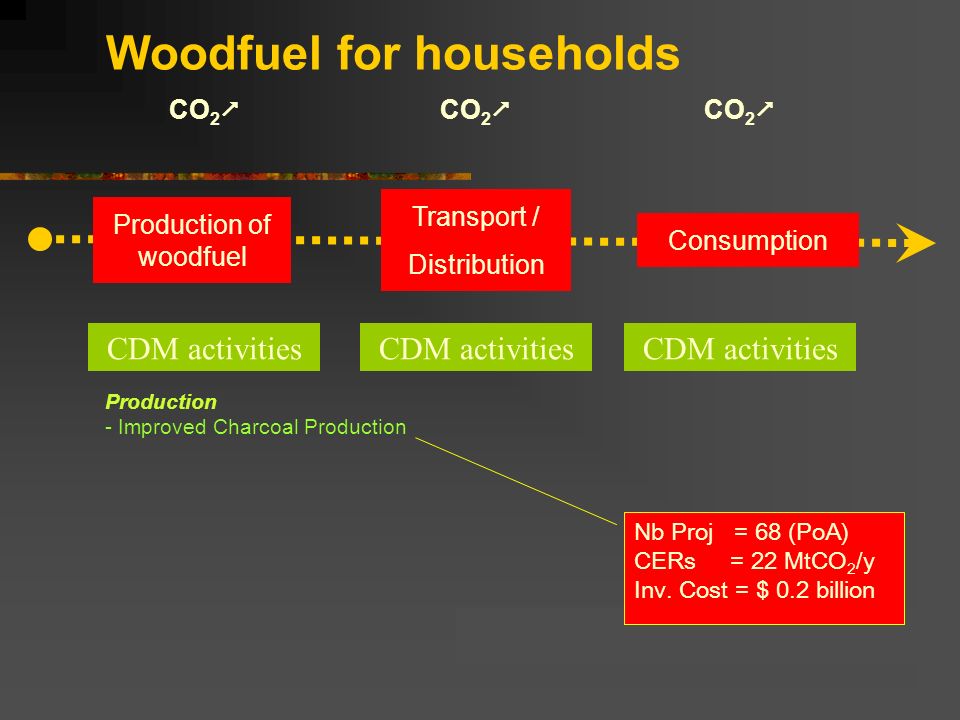 Woodfuel for households

$CO_2$↗ $CO_2$↗ $CO_2$↗

Production of woodfuel

Transport / Distribution

Consumption

CDM activities CDM activities CDM activities

Production
- Improved Charcoal Production

Nb Proj = 68 (PoA)
CERs = 22 $MtCO_2$/y
Inv. Cost = $ 0.2 billion